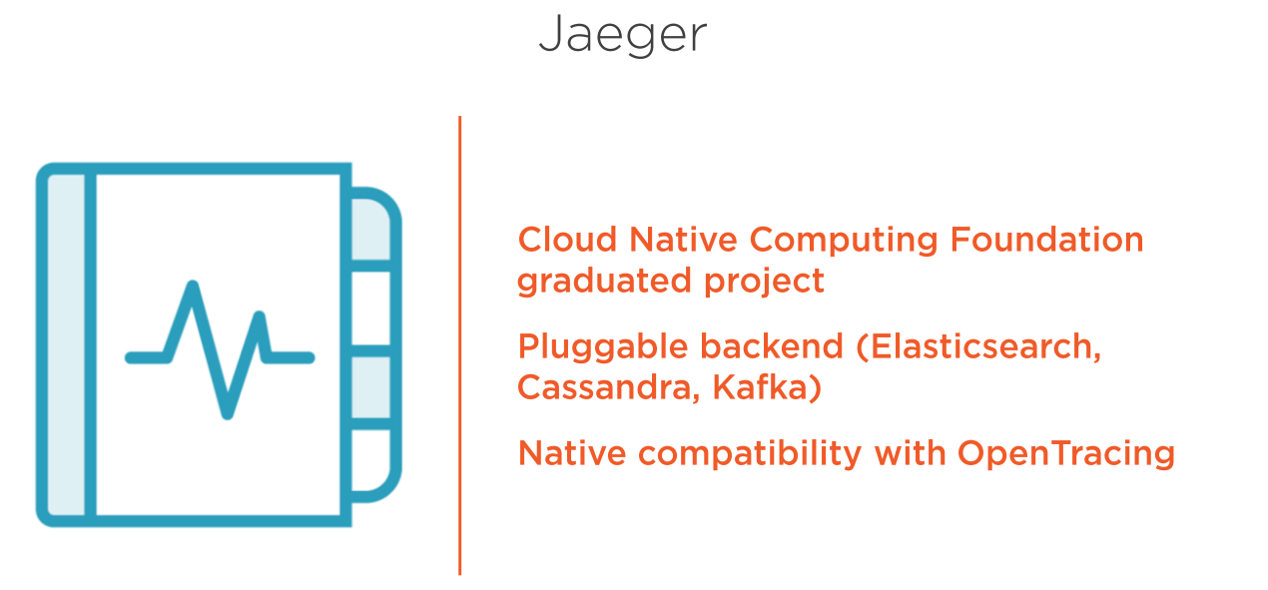 Jaeger

Cloud Native Computing Foundation graduated project

Pluggable backend (Elasticsearch, Cassandra, Kafka)

Native compatibility with OpenTracing